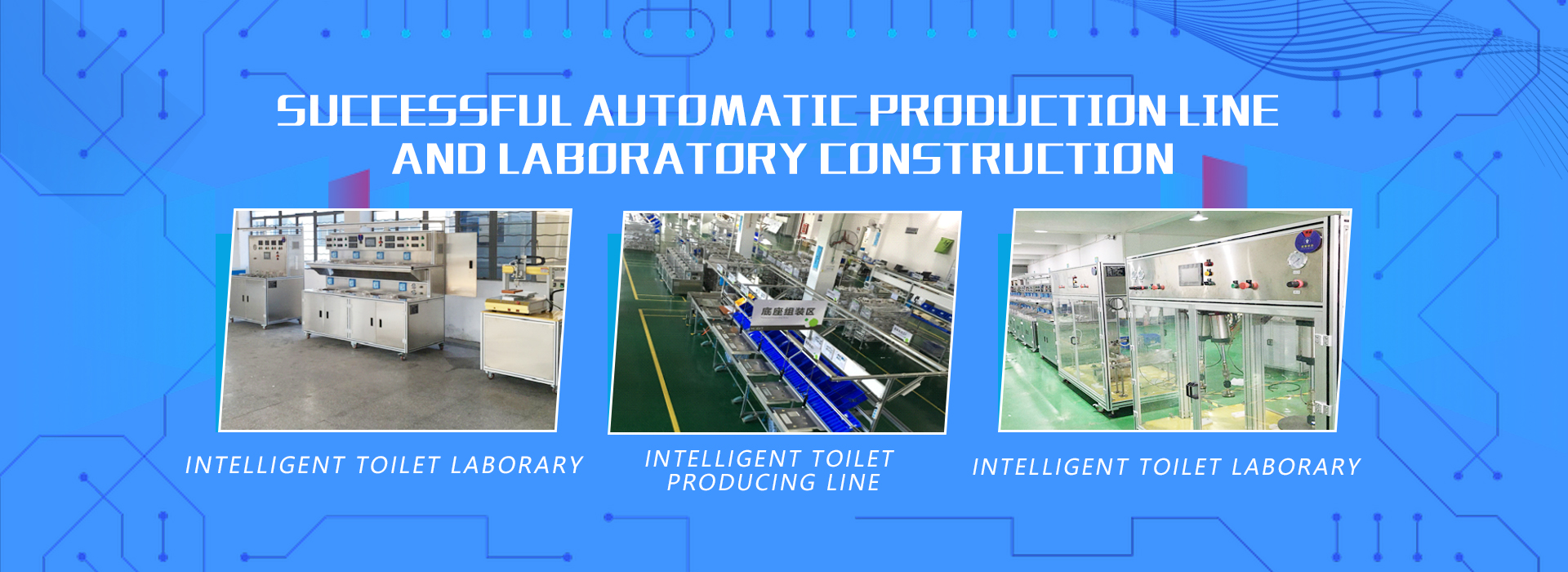 SUCCESSFUL AUTOMATIC PRODUCTION LINE AND LABORATORY CONSTRUCTION

底座组装区

INTELLIGENT TOILET LABORARY

INTELLIGENT TOILET PRODUCING LINE

INTELLIGENT TOILET LABORARY